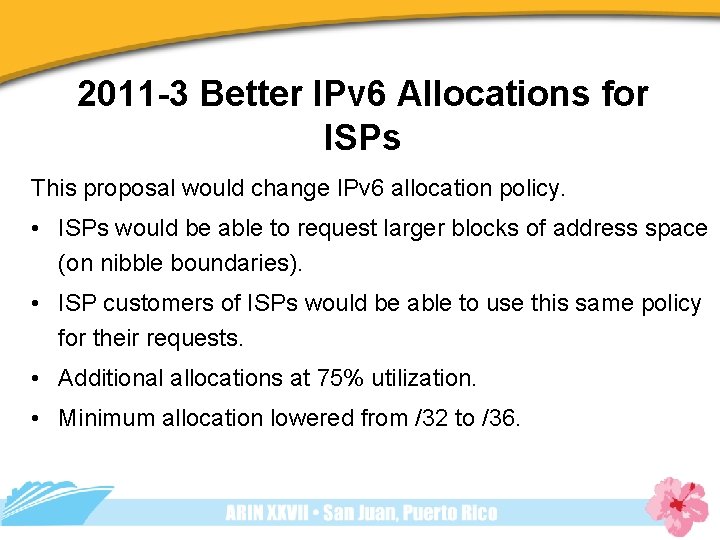 2011-3 Better IPv6 Allocations for ISPs

This proposal would change IPv6 allocation policy.

• ISPs would be able to request larger blocks of address space (on nibble boundaries).

• ISP customers of ISPs would be able to use this same policy for their requests.

• Additional allocations at 75% utilization.

• Minimum allocation lowered from /32 to /36.

ARIN XXVII • San Juan, Puerto Rico